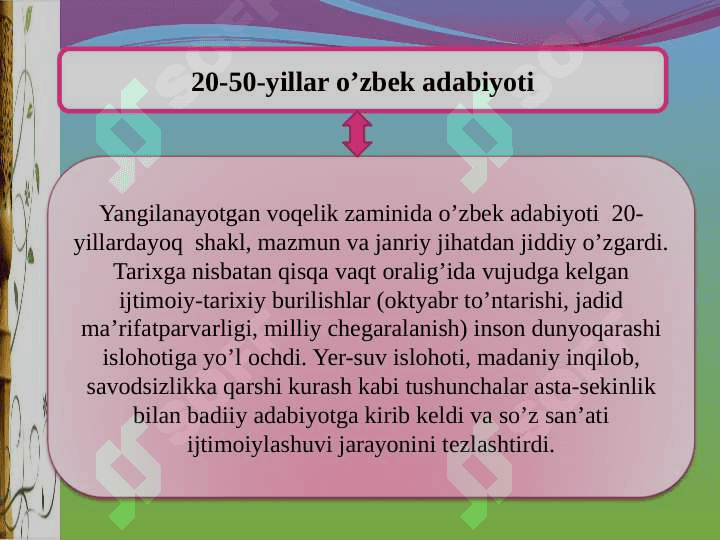 20-50-yillar o’zbek adabiyoti

Yangilanayotgan voqelik zaminida o’zbek adabiyoti 20-yillardayoq shakl, mazmun va janriy jihatdan jiddiy o’zgardi. Tarixga nisbatan qisqa vaqt oralig’ida vujudga kelgan ijtimoiy-tarixiy burilishlar (oktyabr to’ntarishi, jadid ma’rifatparvarligi, milliy chegaralanish) inson dunyoqarashi islohotiga yo’l ochdi. Yer-suv islohoti, madaniy inqilob, savodsizlikka qarshi kurash kabi tushunchalar asta-sekinlik bilan badiiy adabiyotga kirib keldi va so’z san’ati ijtimoiylashuvi jarayonini tezlashtirdi.